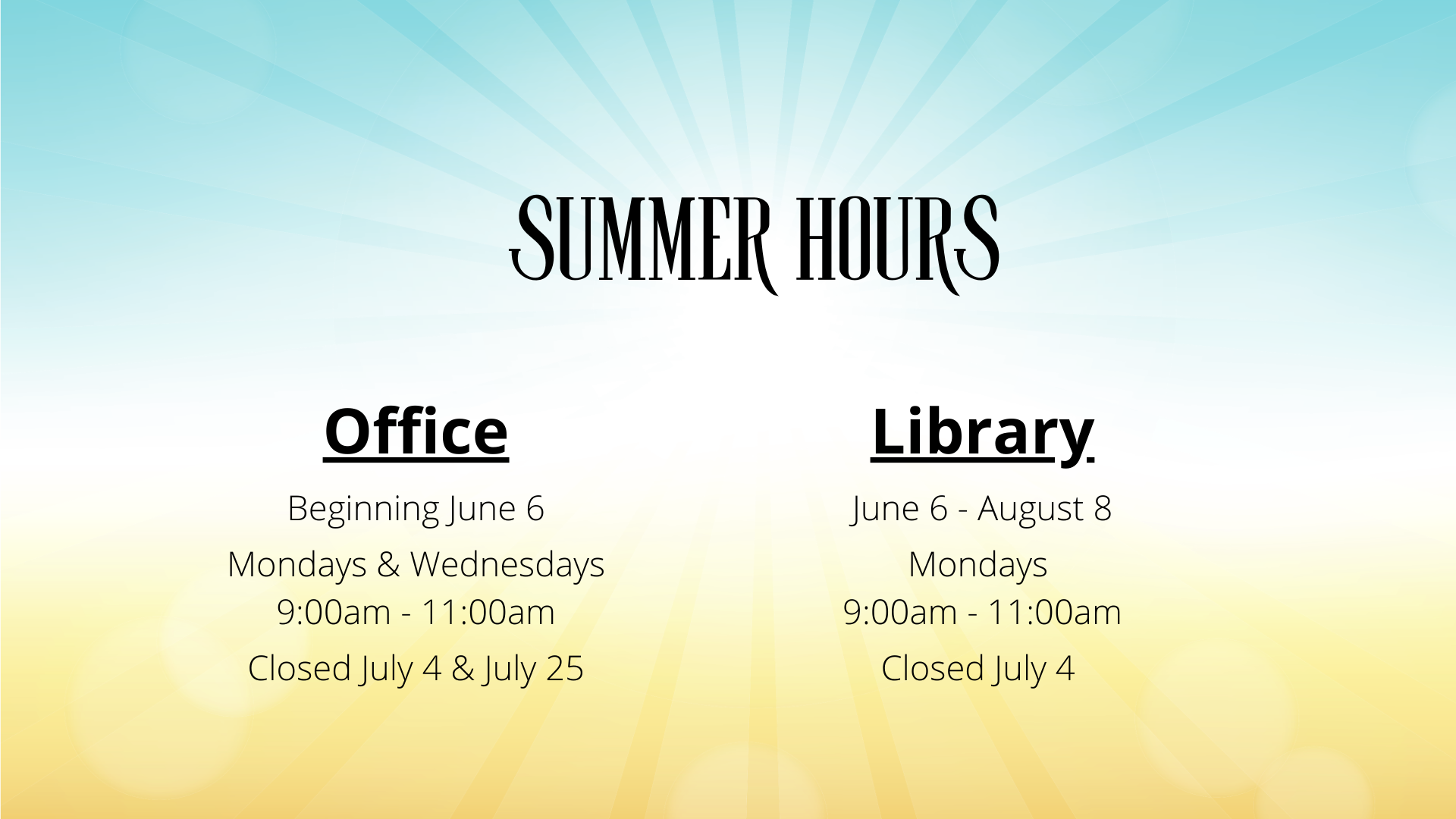 SUMMER HOURS

Office

Beginning June 6

Mondays & Wednesdays
9:00am - 11:00am

Closed July 4 & July 25

Library

June 6 - August 8

Mondays
9:00am - 11:00am

Closed July 4